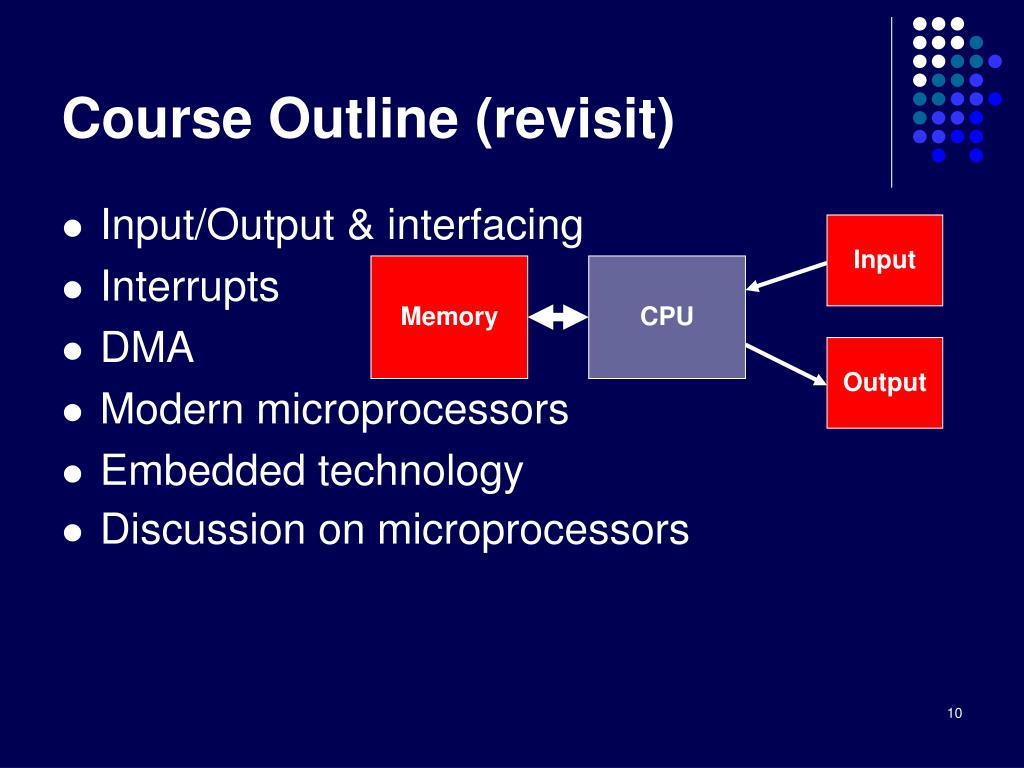 Course Outline (revisit)

- Input/Output & interfacing
- Interrupts
- DMA
- Modern microprocessors
- Embedded technology
- Discussion on microprocessors

Memory

CPU

Input

Output

10